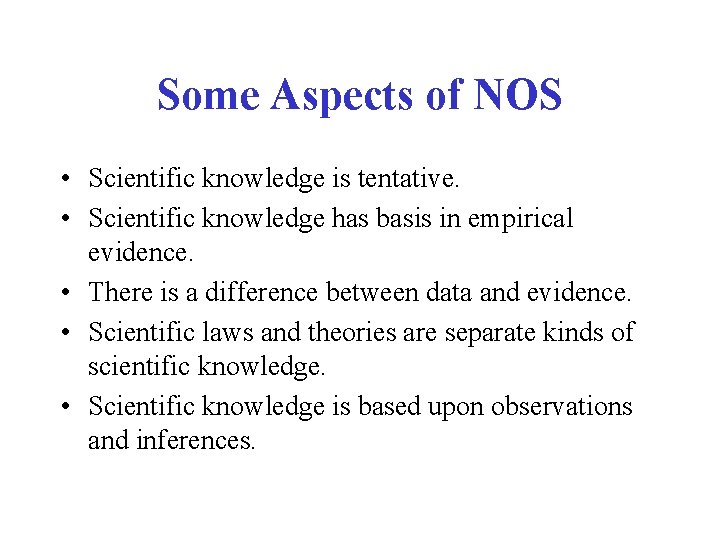 Some Aspects of NOS

• Scientific knowledge is tentative.
• Scientific knowledge has basis in empirical evidence.
• There is a difference between data and evidence.
• Scientific laws and theories are separate kinds of scientific knowledge.
• Scientific knowledge is based upon observations and inferences.